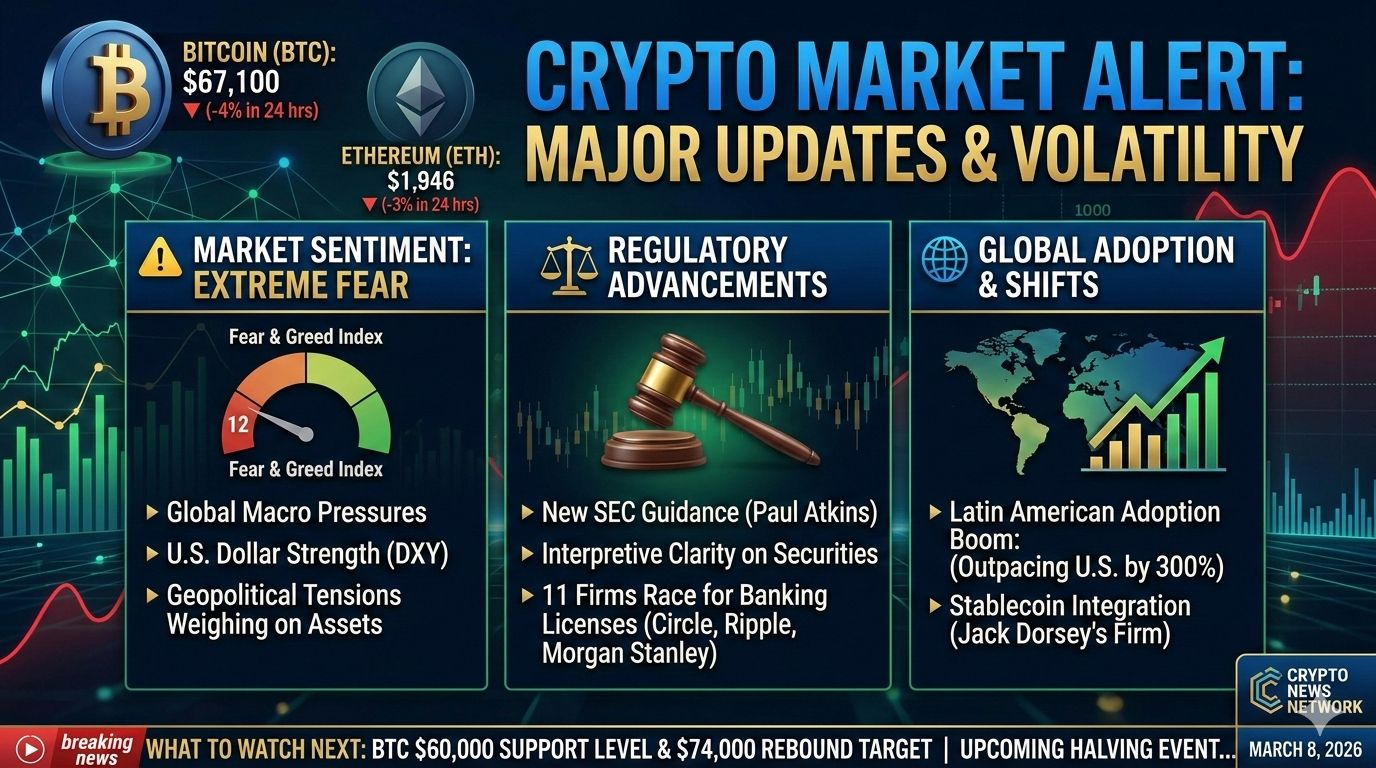 BITCOIN (BTC):
$67,100
▼ (-4% in 24 hrs)

ETHEREUM (ETH):
$1,946
▼ (-3% in 24 hrs)

CRYPTO MARKET ALERT:
MAJOR UPDATES & VOLATILITY

1000

MARKET SENTIMENT: EXTREME FEAR

Fear & Greed Index
12
Fear & Greed Index

▸ Global Macro Pressures
▸ U.S. Dollar Strength (DXY)
▸ Geopolitical Tensions Weighing on Assets

REGULATORY ADVANCEMENTS

▸ New SEC Guidance (Paul Atkins)
▸ Interpretive Clarity on Securities
▸ 11 Firms Race for Banking Licenses (Circle, Ripple, Morgan Stanley)

GLOBAL ADOPTION & SHIFTS

▸ Latin American Adoption Boom: (Outpacing U.S. by 300%)
▸ Stablecoin Integration (Jack Dorsey's Firm)

CRYPTO NEWS NETWORK

breaking news
WHAT TO WATCH NEXT: BTC $60,000 SUPPORT LEVEL & $74,000 REBOUND TARGET | UPCOMING HALVING EVENT...
MARCH 8, 2026